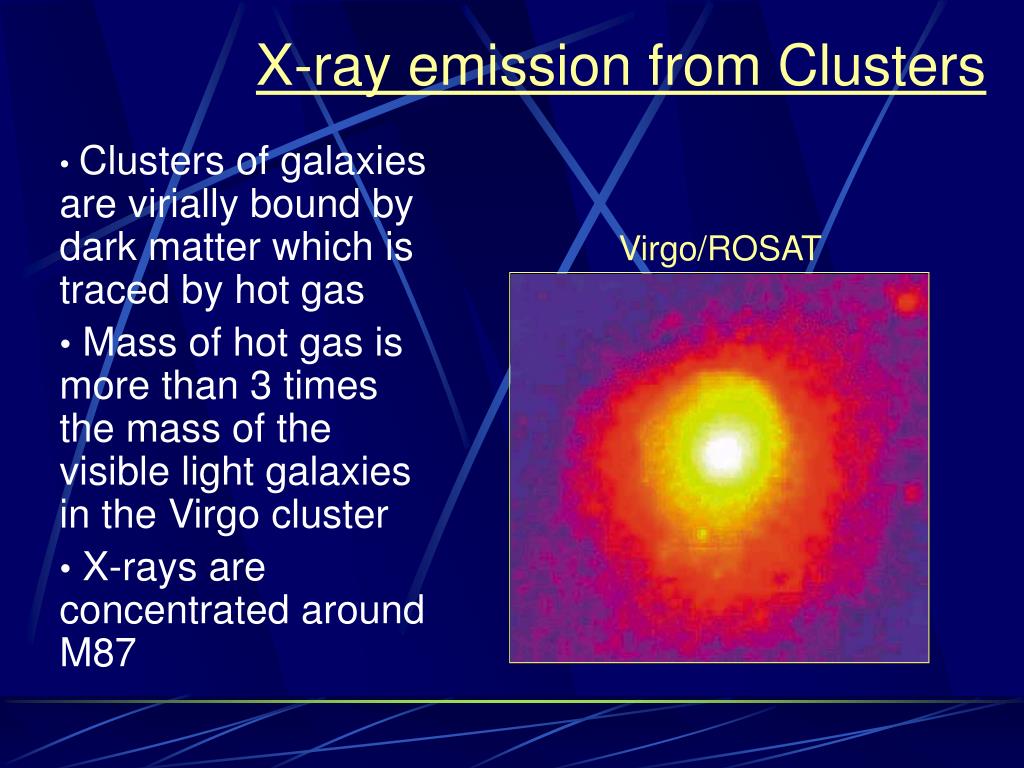 X-ray emission from Clusters

• Clusters of galaxies are virially bound by dark matter which is traced by hot gas

• Mass of hot gas is more than 3 times the mass of the visible light galaxies in the Virgo cluster

• X-rays are concentrated around M87

Virgo/ROSAT